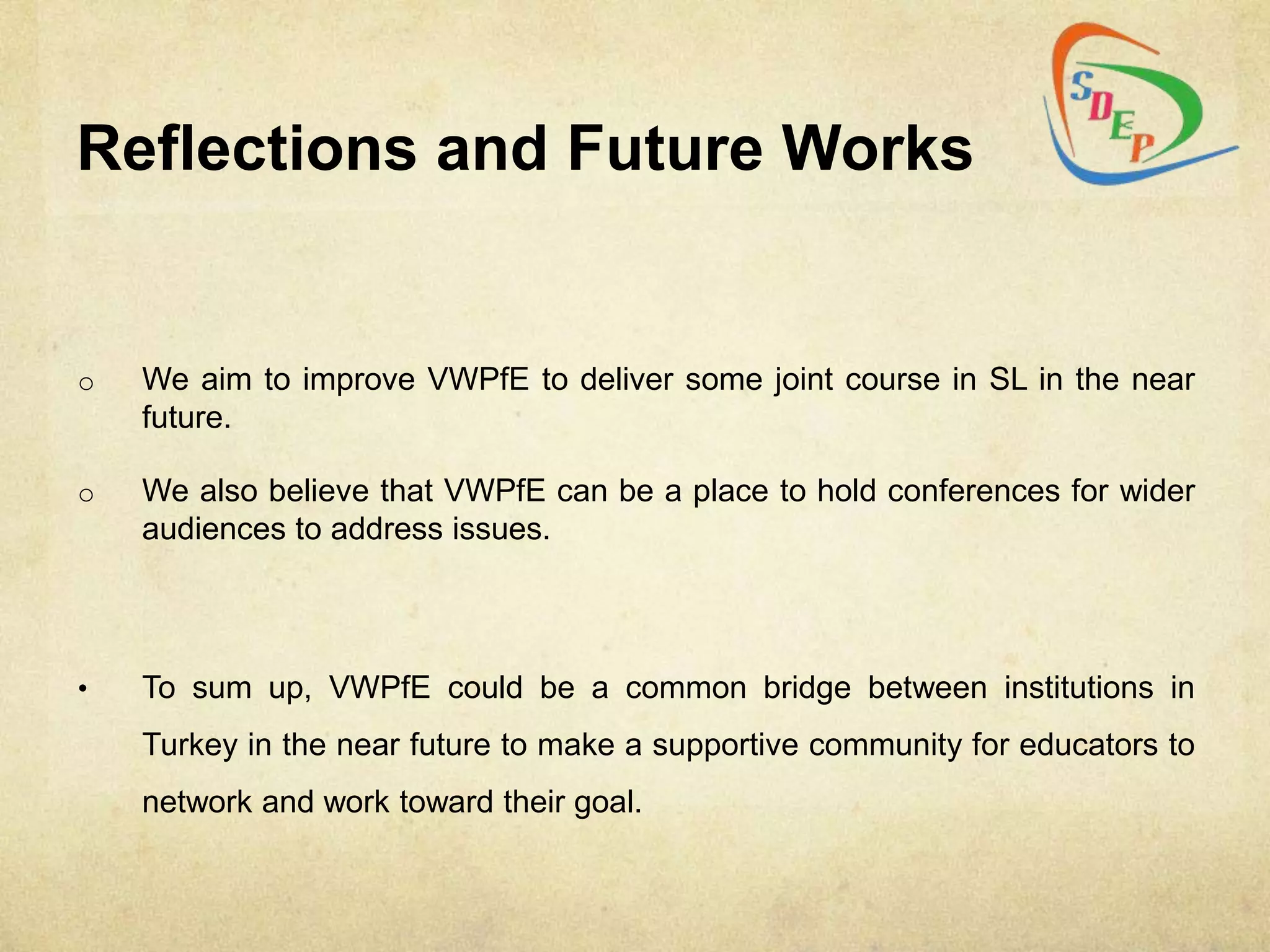 Reflections and Future Works

SDEP

o We aim to improve VWPfE to deliver some joint course in SL in the near future.

o We also believe that VWPfE can be a place to hold conferences for wider audiences to address issues.

• To sum up, VWPfE could be a common bridge between institutions in Turkey in the near future to make a supportive community for educators to network and work toward their goal.